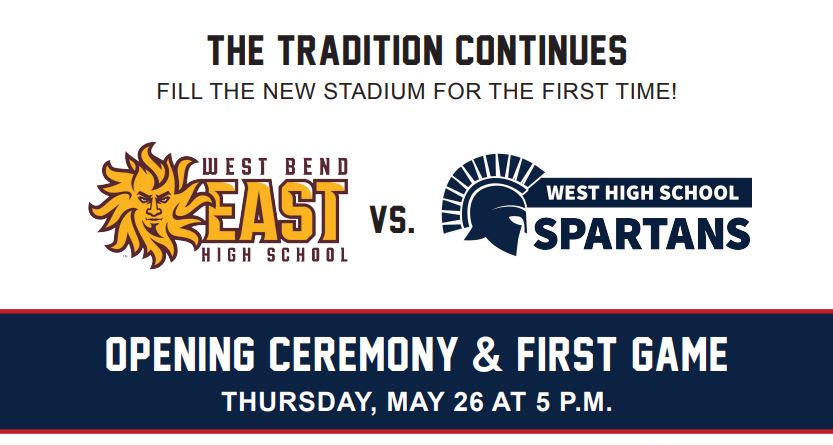 THE TRADITION CONTINUES
FILL THE NEW STADIUM FOR THE FIRST TIME!

WEST BEND
EAST
HIGH SCHOOL

VS.

WEST HIGH SCHOOL
SPARTANS

OPENING CEREMONY & FIRST GAME
THURSDAY, MAY 26 AT 5 P.M.